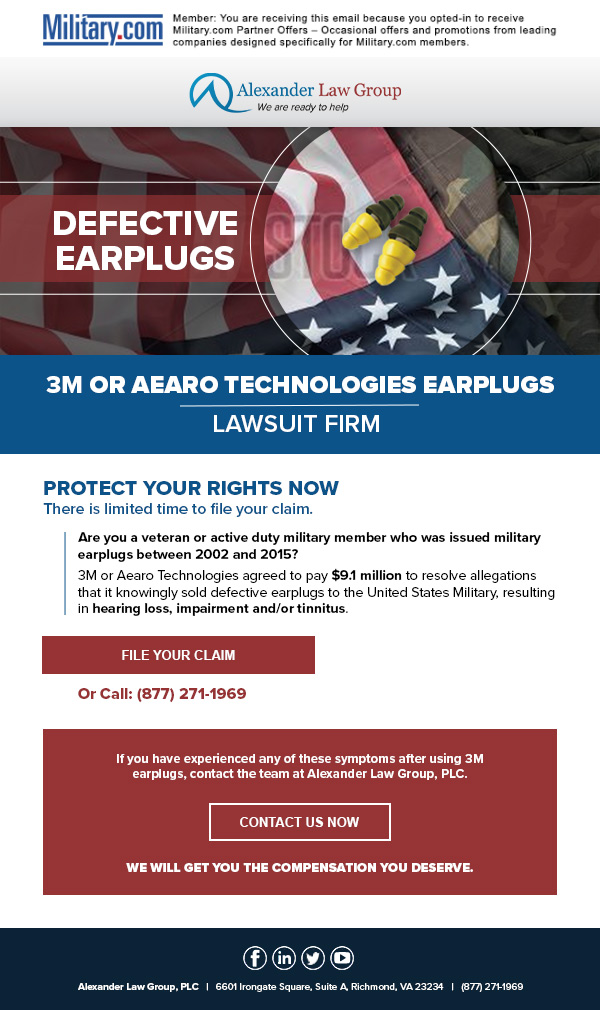 Military.com

Member: You are receiving this email because you opted-in to receive Military.com Partner Offers – Occasional offers and promotions from leading companies designed specifically for Military.com members.

Alexander Law Group
We are ready to help

DEFECTIVE EARPLUGS

3M OR AEARO TECHNOLOGIES EARPLUGS

LAWSUIT FIRM

PROTECT YOUR RIGHTS NOW
There is limited time to file your claim.

Are you a veteran or active duty military member who was issued military earplugs between 2002 and 2015?
3M or Aearo Technologies agreed to pay $9.1 million to resolve allegations that it knowingly sold defective earplugs to the United States Military, resulting in hearing loss, impairment and/or tinnitus.

FILE YOUR CLAIM

Or Call: (877) 271-1969

If you have experienced any of these symptoms after using 3M earplugs, contact the team at Alexander Law Group, PLC.

CONTACT US NOW

WE WILL GET YOU THE COMPENSATION YOU DESERVE.

Alexander Law Group, PLC | 6601 Irongate Square, Suite A, Richmond, VA 23234 | (877) 271-1969